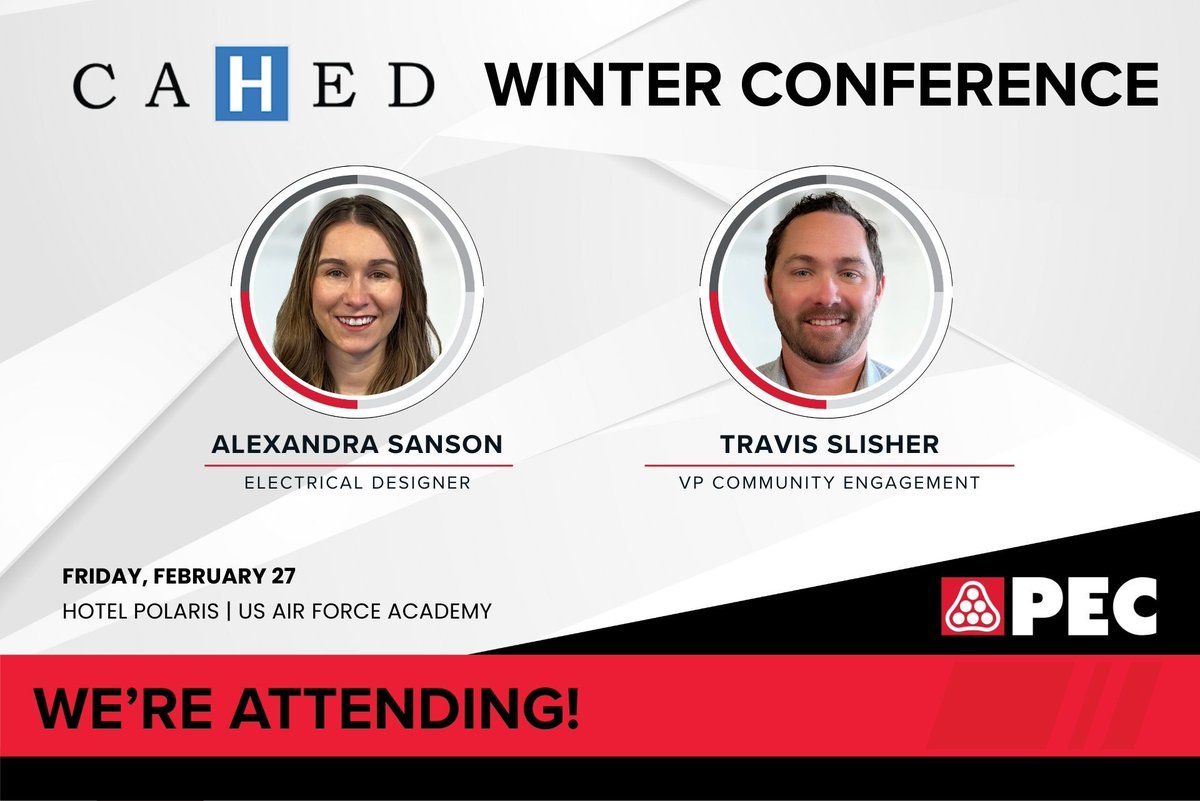 CAHED WINTER CONFERENCE

ALEXANDRA SANSON
ELECTRICAL DESIGNER

TRAVIS SLISHER
VP COMMUNITY ENGAGEMENT

FRIDAY, FEBRUARY 27
HOTEL POLARIS | US AIR FORCE ACADEMY

PEC

WE'RE ATTENDING!